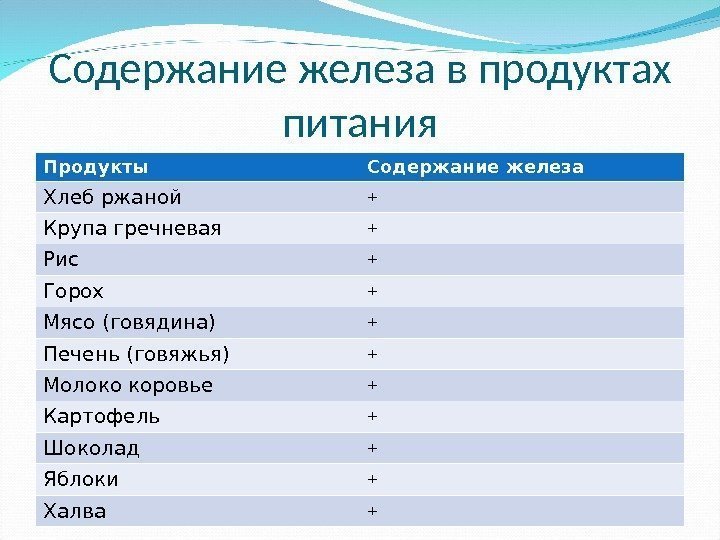 Содержание железа в продуктах питания

| Продукты | Содержание железа |
|---|---|
| Хлеб ржаной | + |
| Крупа гречневая | + |
| Рис | + |
| Горох | + |
| Мясо (говядина) | + |
| Печень (говяжья) | + |
| Молоко коровье | + |
| Картофель | + |
| Шоколад | + |
| Яблоки | + |
| Халва | + |